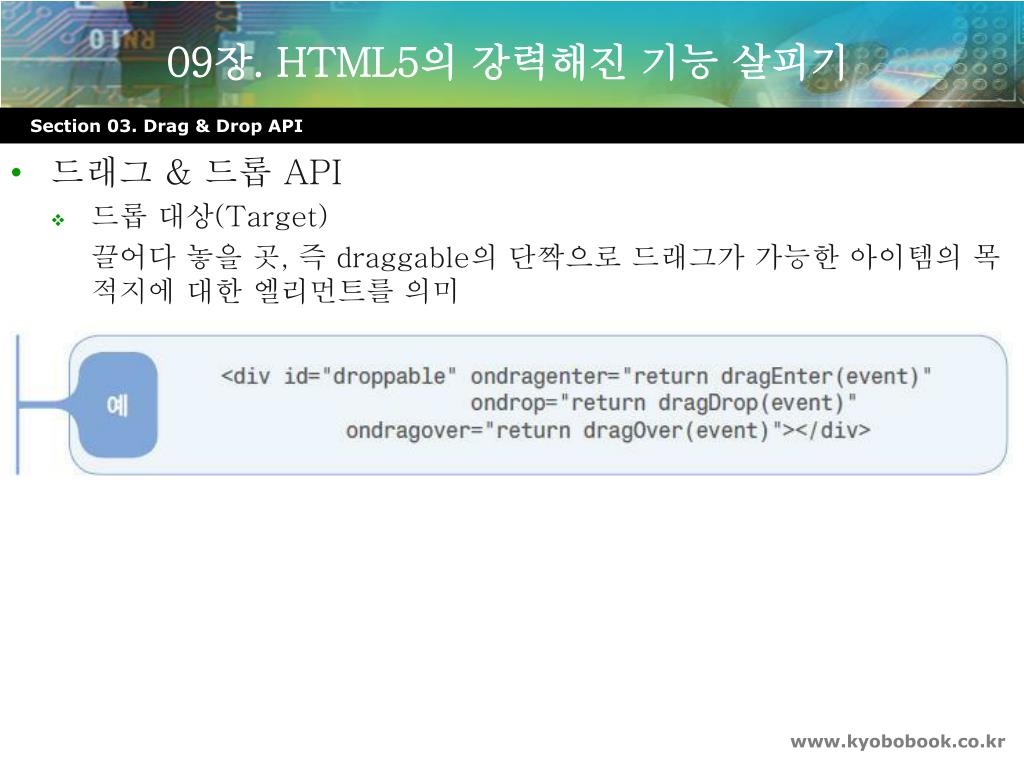 09장. HTML5의 강력해진 기능 살피기

Section 03. Drag & Drop API

• 드래그 & 드롭 API

❖ 드롭 대상(Target)

끌어다 놓을 곳, 즉 draggable의 단짝으로 드래그가 가능한 아이템의 목적지에 대한 엘리먼트를 의미

예

<div id="droppable" ondragenter="return dragEnter(event)"
ondrop="return dragDrop(event)"
ondragover="return dragOver(event)"></div>

www.kyobobook.co.kr